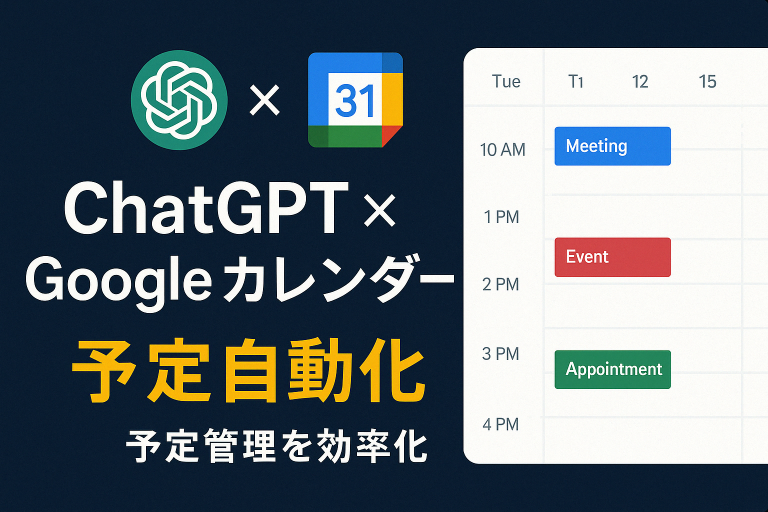 ×

31

ChatGPT ×
Google カレンダー

予定自動化

予定管理を効率化

Tue T1 12 15

10 AM Meeting

1 PM

Event

2 PM

3 PM Appointment

4 PM